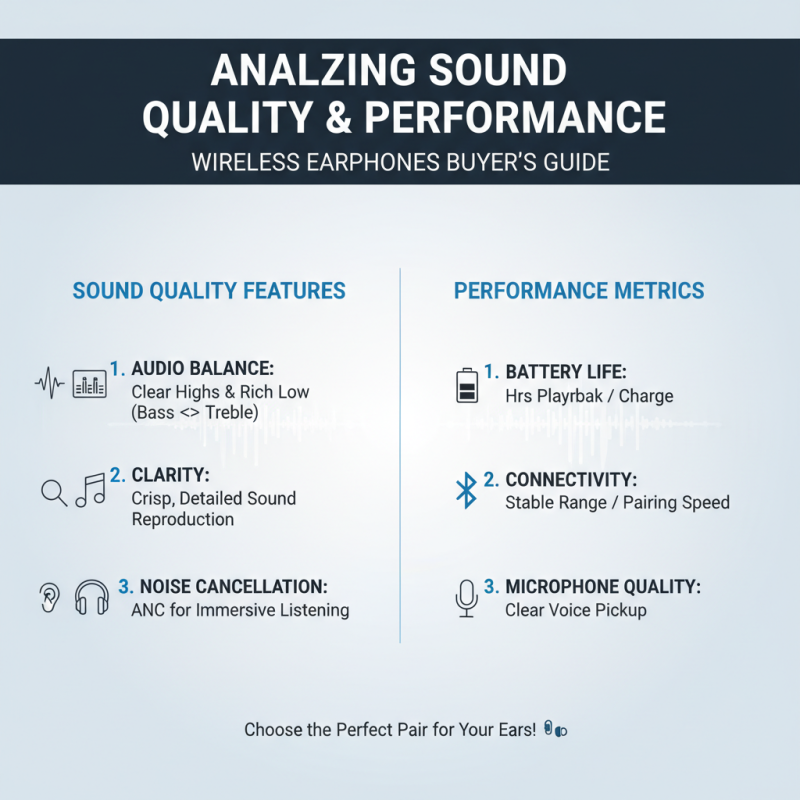 ANALZING SOUND QUALITY & PERFORMANCE

WIRELESS EARPHONES BUYER'S GUIDE

SOUND QUALITY FEATURES

1. AUDIO BALANCE:
Clear Highs & Rich Low (Bass <> Treble)

2. CLARITY:
Crisp, Detailed Sound Reproduction

3. NOISE CANCELLATION:
ANC for Immersive Listening

PERFORMANCE METRICS

1. BATTERY LIFE:
Hrs Playrbak / Charge

2. CONNECTIVITY:
Stable Range / Pairing Speed

3. MICROPHONE QUALITY:
Clear Voice Pickup

Choose the Perfect Pair for Your Ears!